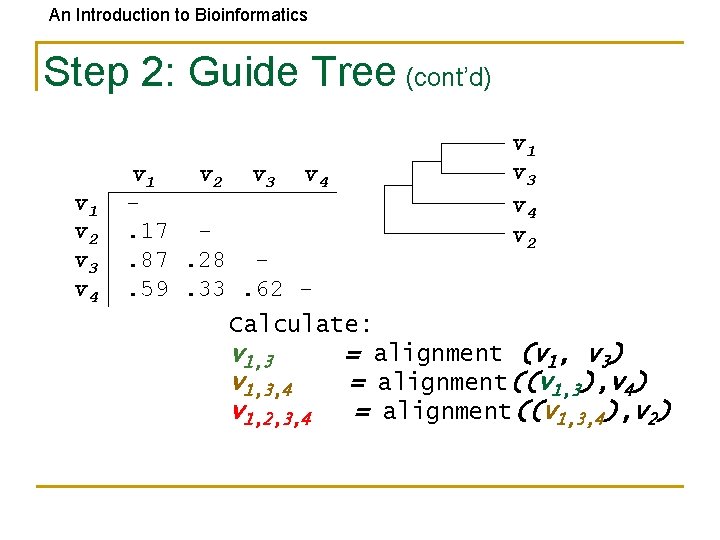 An Introduction to Bioinformatics

Step 2: Guide Tree (cont'd)

|  | $v_1$ | $v_2$ | $v_3$ | $v_4$ |
|---|---|---|---|---|
| $v_1$ | - |  |  |  |
| $v_2$ | .17 | - |  |  |
| $v_3$ | .87 | .28 | - |  |
| $v_4$ | .59 | .33 | .62 | - |

$v_1$
$v_3$
$v_4$
$v_2$

Calculate:
$v_{1,3}$ = alignment $(v_1, v_3)$
$v_{1,3,4}$ = alignment$((v_{1,3}),v_4)$
$v_{1,2,3,4}$ = alignment$((v_{1,3,4}),v_2)$